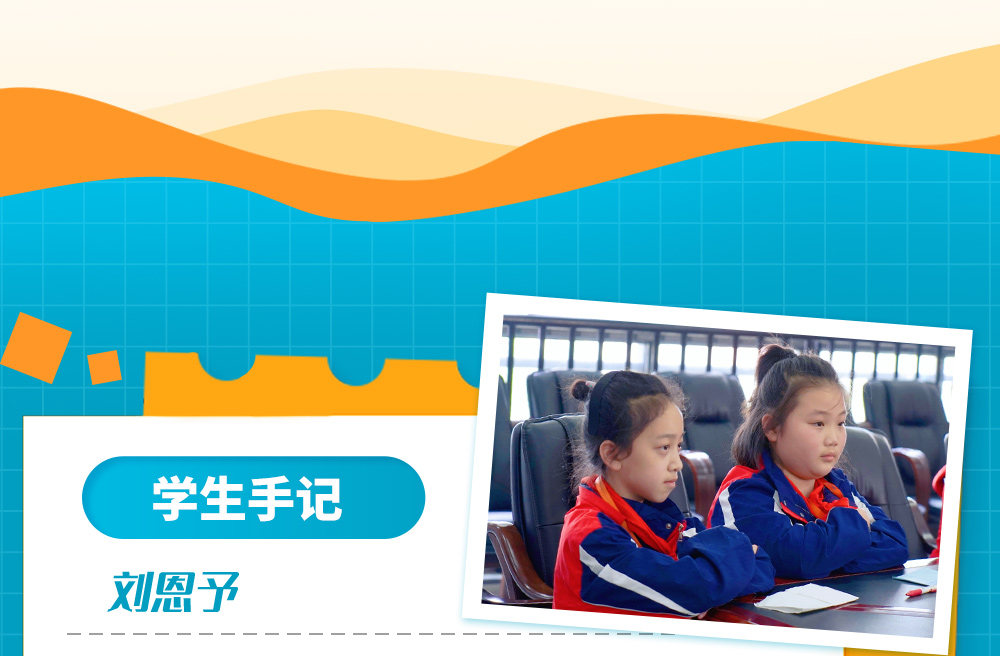 学生手记

刘恩予